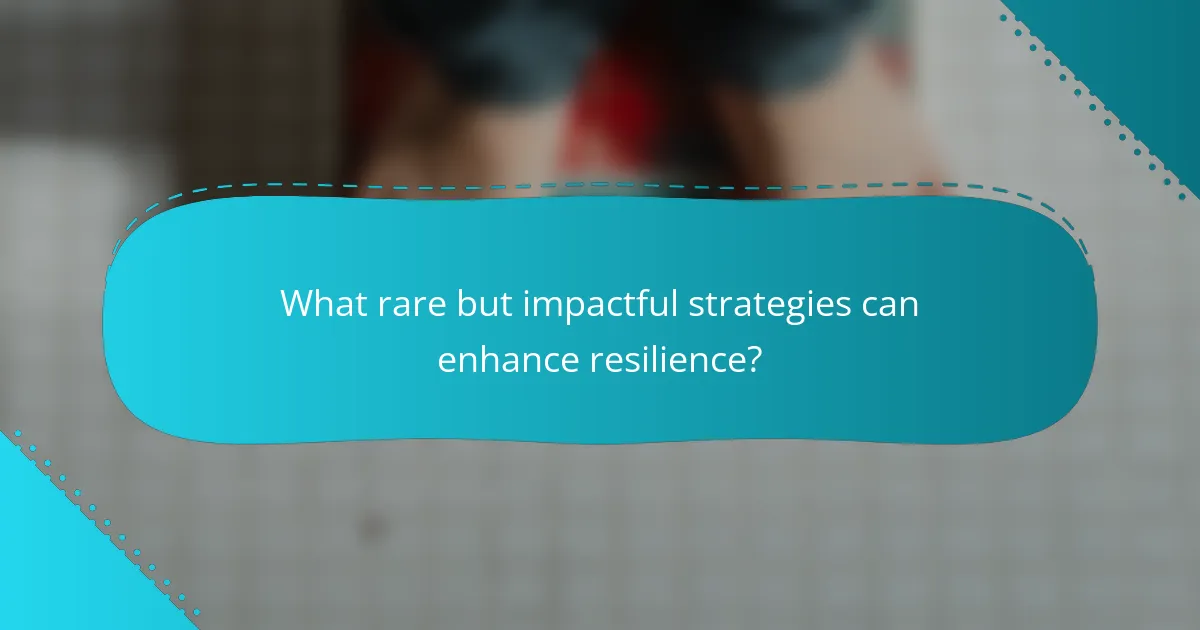 What rare but impactful strategies can enhance resilience?